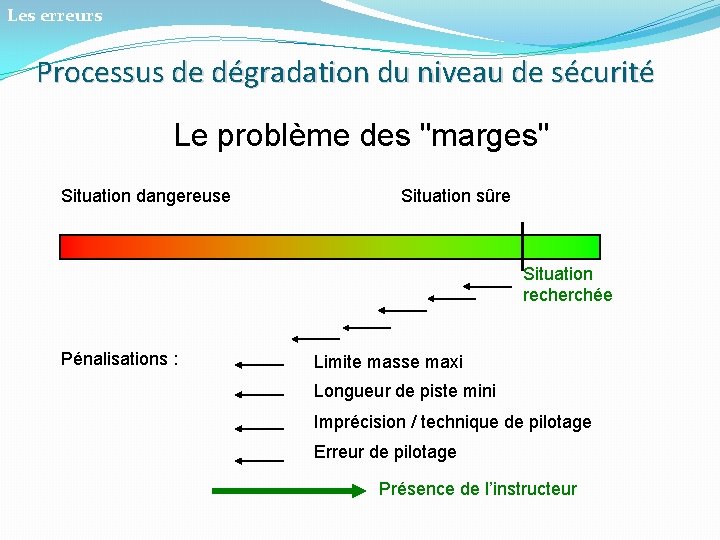 Les erreurs

Processus de dégradation du niveau de sécurité

Le problème des "marges"

Situation dangereuse

Situation sûre

Situation recherchée

Pénalisations :

Limite masse maxi

Longueur de piste mini

Imprécision / technique de pilotage

Erreur de pilotage

Présence de l'instructeur